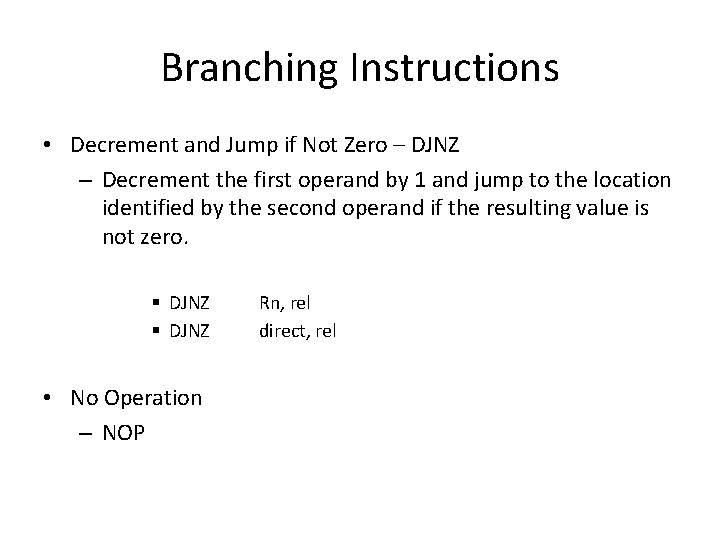 Branching Instructions

• Decrement and Jump if Not Zero – DJNZ
– Decrement the first operand by 1 and jump to the location identified by the second operand if the resulting value is not zero.

▪ DJNZ Rn, rel
▪ DJNZ direct, rel

• No Operation
– NOP